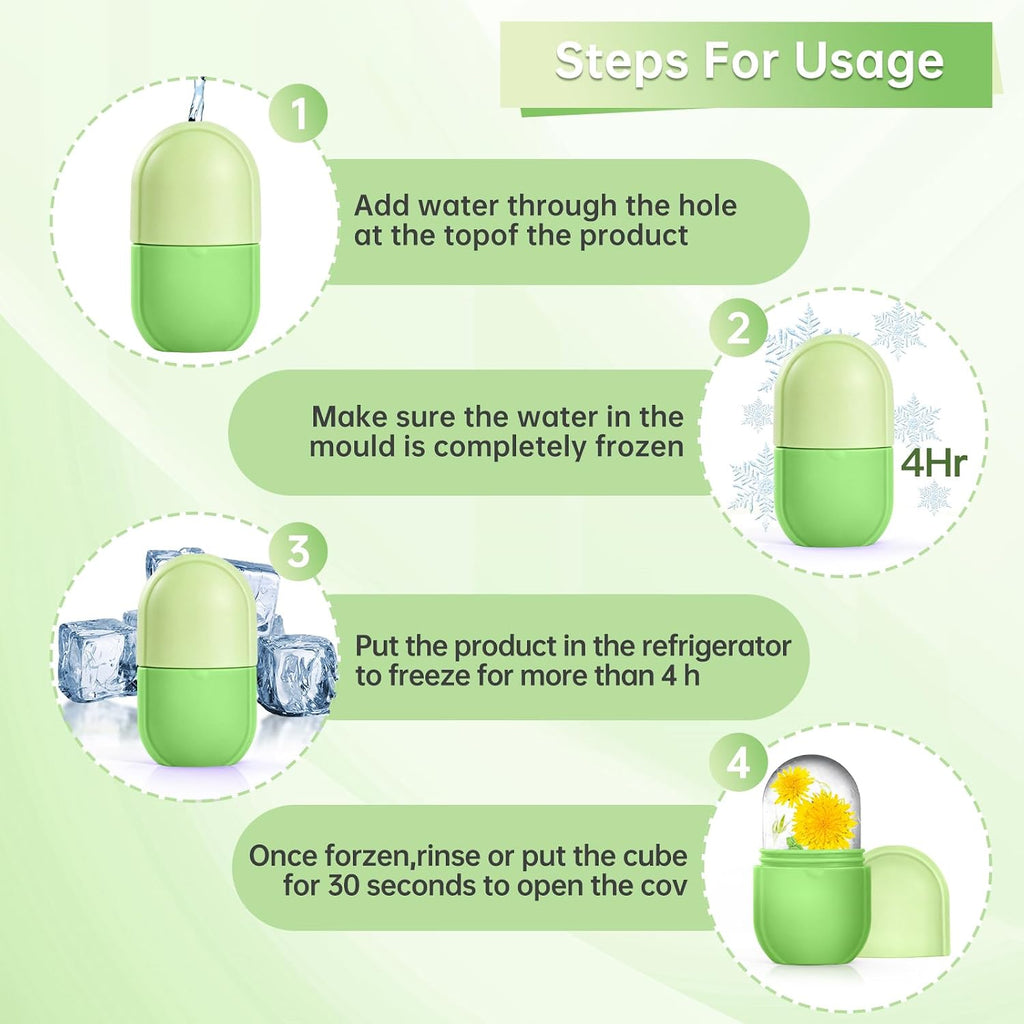 Steps For Usage

1

Add water through the hole at the topof the product

2

Make sure the water in the mould is completely frozen

4Hr

3

Put the product in the refrigerator to freeze for more than 4 h

4

Once forzen,rinse or put the cube for 30 seconds to open the cov